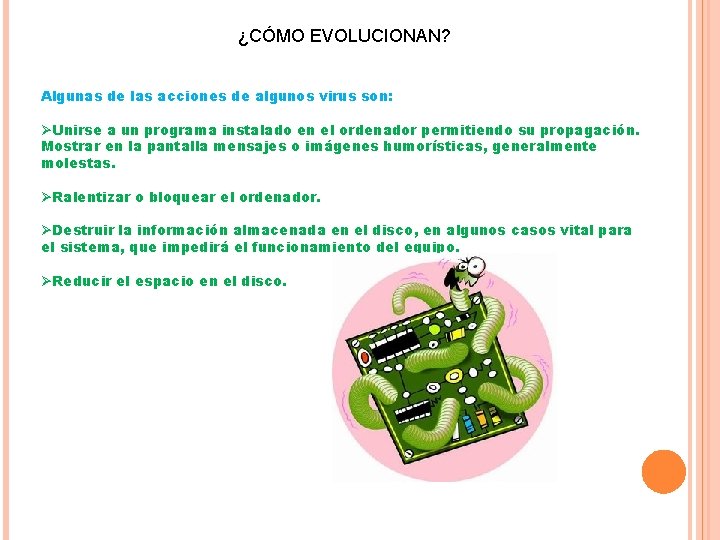 ¿CÓMO EVOLUCIONAN?

Algunas de las acciones de algunos virus son:

➢Unirse a un programa instalado en el ordenador permitiendo su propagación. Mostrar en la pantalla mensajes o imágenes humorísticas, generalmente molestas.

➢Ralentizar o bloquear el ordenador.

➢Destruir la información almacenada en el disco, en algunos casos vital para el sistema, que impedirá el funcionamiento del equipo.

➢Reducir el espacio en el disco.